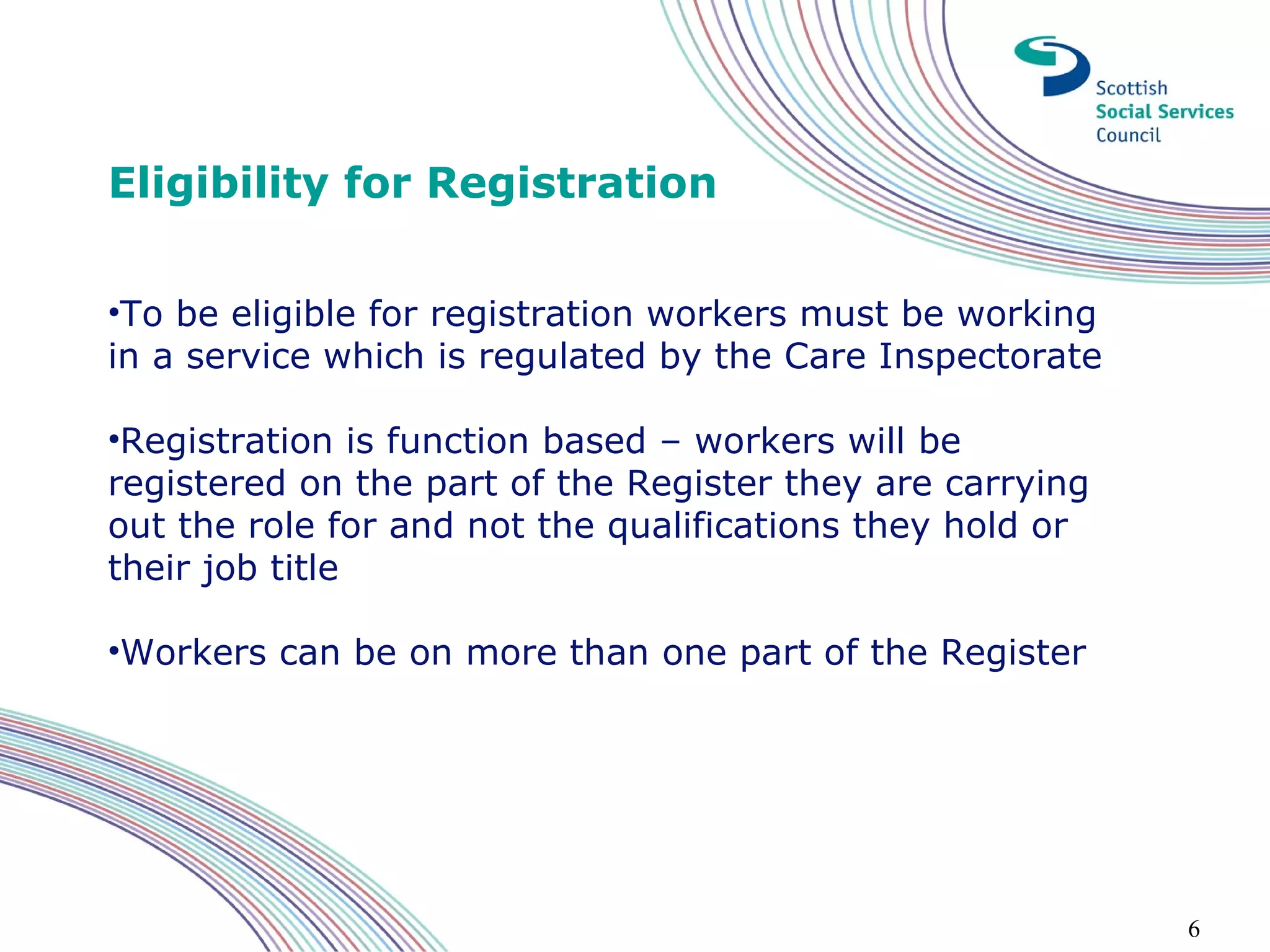 Scottish
Social Services
Council

Eligibility for Registration

•To be eligible for registration workers must be working in a service which is regulated by the Care Inspectorate

•Registration is function based – workers will be registered on the part of the Register they are carrying out the role for and not the qualifications they hold or their job title

•Workers can be on more than one part of the Register

6